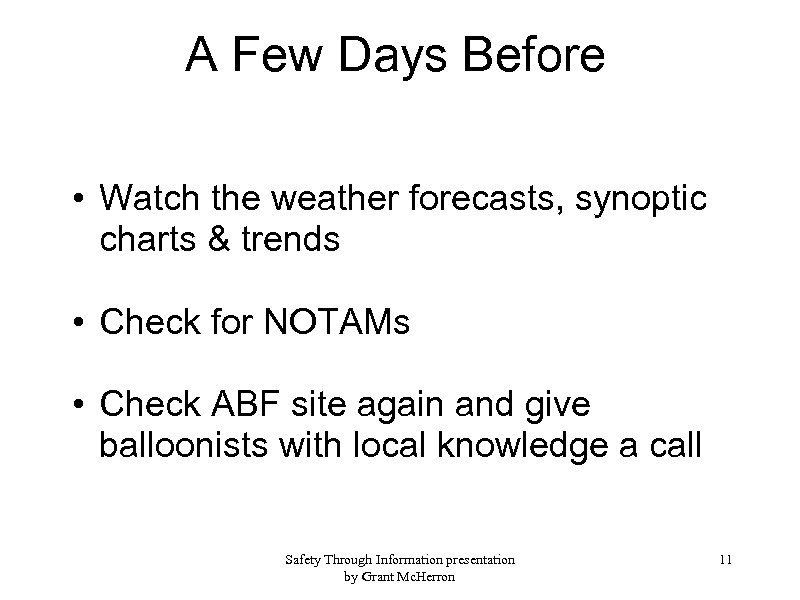 A Few Days Before

• Watch the weather forecasts, synoptic charts & trends

• Check for NOTAMs

• Check ABF site again and give balloonists with local knowledge a call

Safety Through Information presentation
by Grant McHerron

11